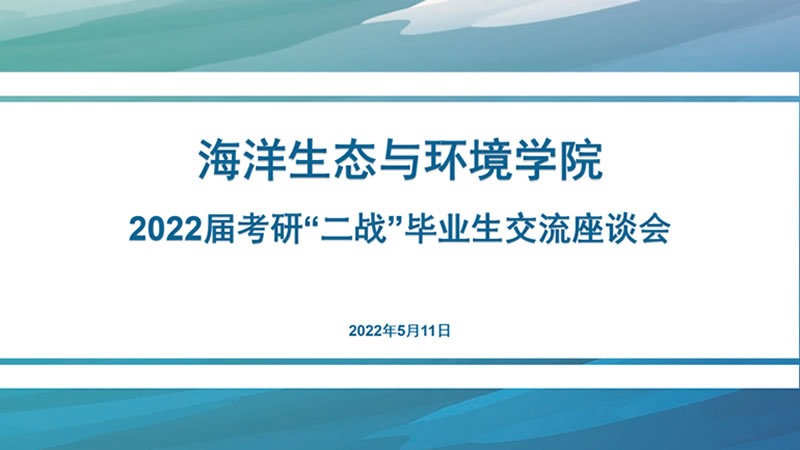 海洋生态与环境学院

2022届考研“二战”毕业生交流座谈会

2022年5月11日